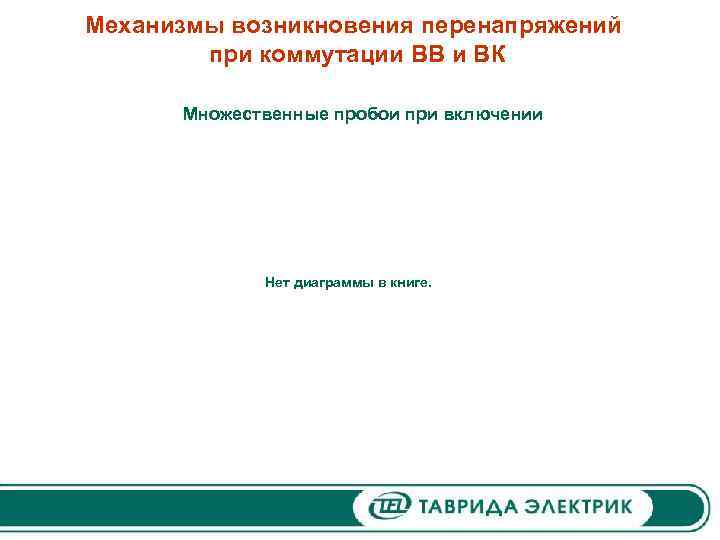 Механизмы возникновения перенапряжений при коммутации ВВ и ВК

Множественные пробои при включении

Нет диаграммы в книге.

TEL ТАВРИДА ЭЛЕКТРИК